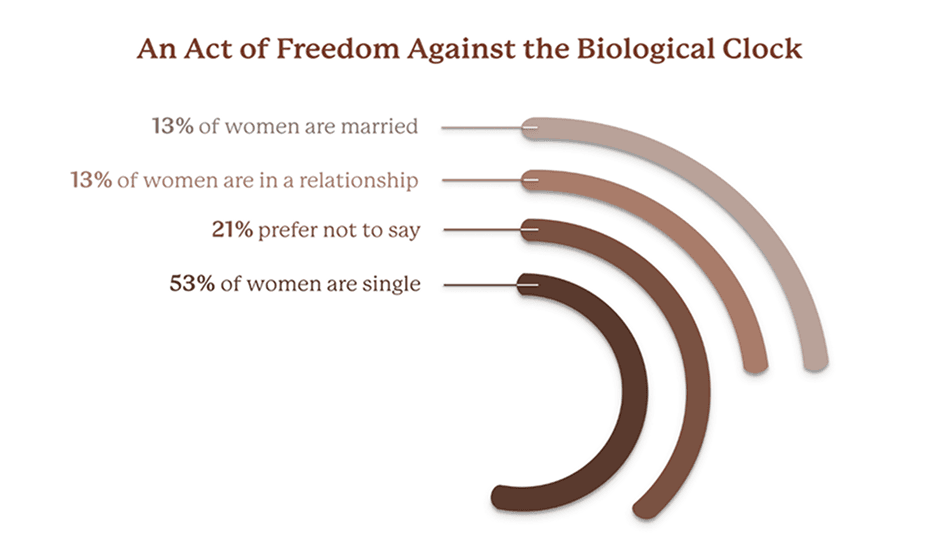 An Act of Freedom Against the Biological Clock

13% of women are married

13% of women are in a relationship

21% prefer not to say

53% of women are single